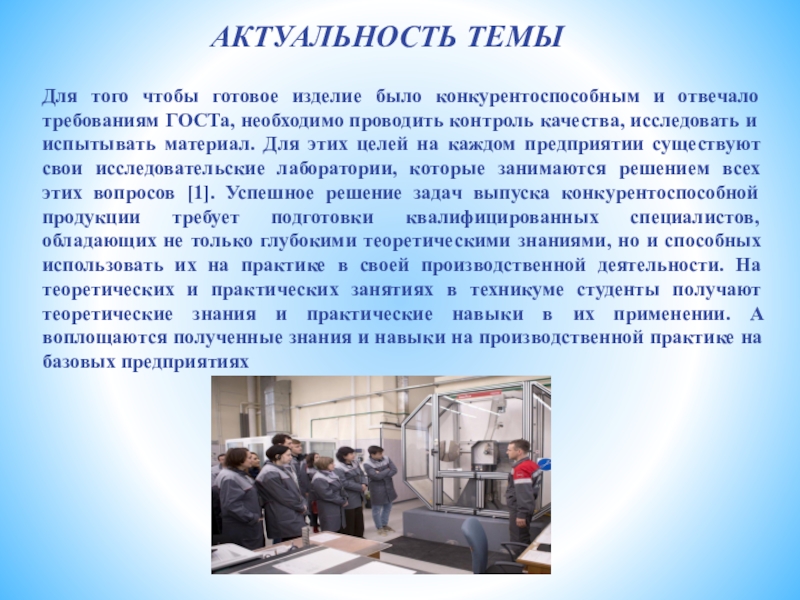 АКТУАЛЬНОСТЬ ТЕМЫ

Для того чтобы готовое изделие было конкурентоспособным и отвечало требованиям ГОСТа, необходимо проводить контроль качества, исследовать и испытывать материал. Для этих целей на каждом предприятии существуют свои исследовательские лаборатории, которые занимаются решением всех этих вопросов [1]. Успешное решение задач выпуска конкурентоспособной продукции требует подготовки квалифицированных специалистов, обладающих не только глубокими теоретическими знаниями, но и способных использовать их на практике в своей производственной деятельности. На теоретических и практических занятиях в техникуме студенты получают теоретические знания и практические навыки в их применении. А воплощаются полученные знания и навыки на производственной практике на базовых предприятиях